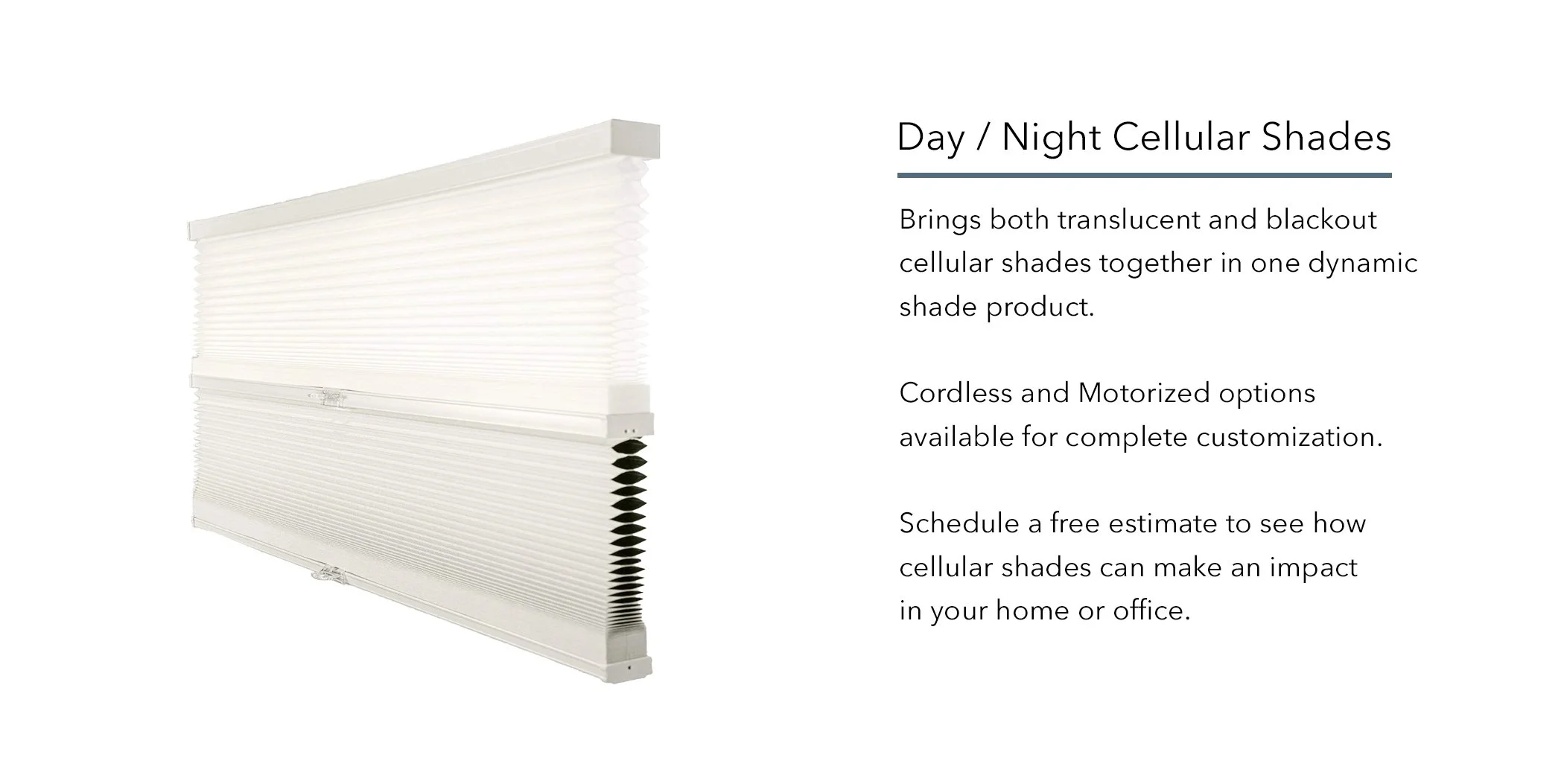 Day / Night Cellular Shades

Brings both translucent and blackout cellular shades together in one dynamic shade product.

Cordless and Motorized options available for complete customization.

Schedule a free estimate to see how cellular shades can make an impact in your home or office.